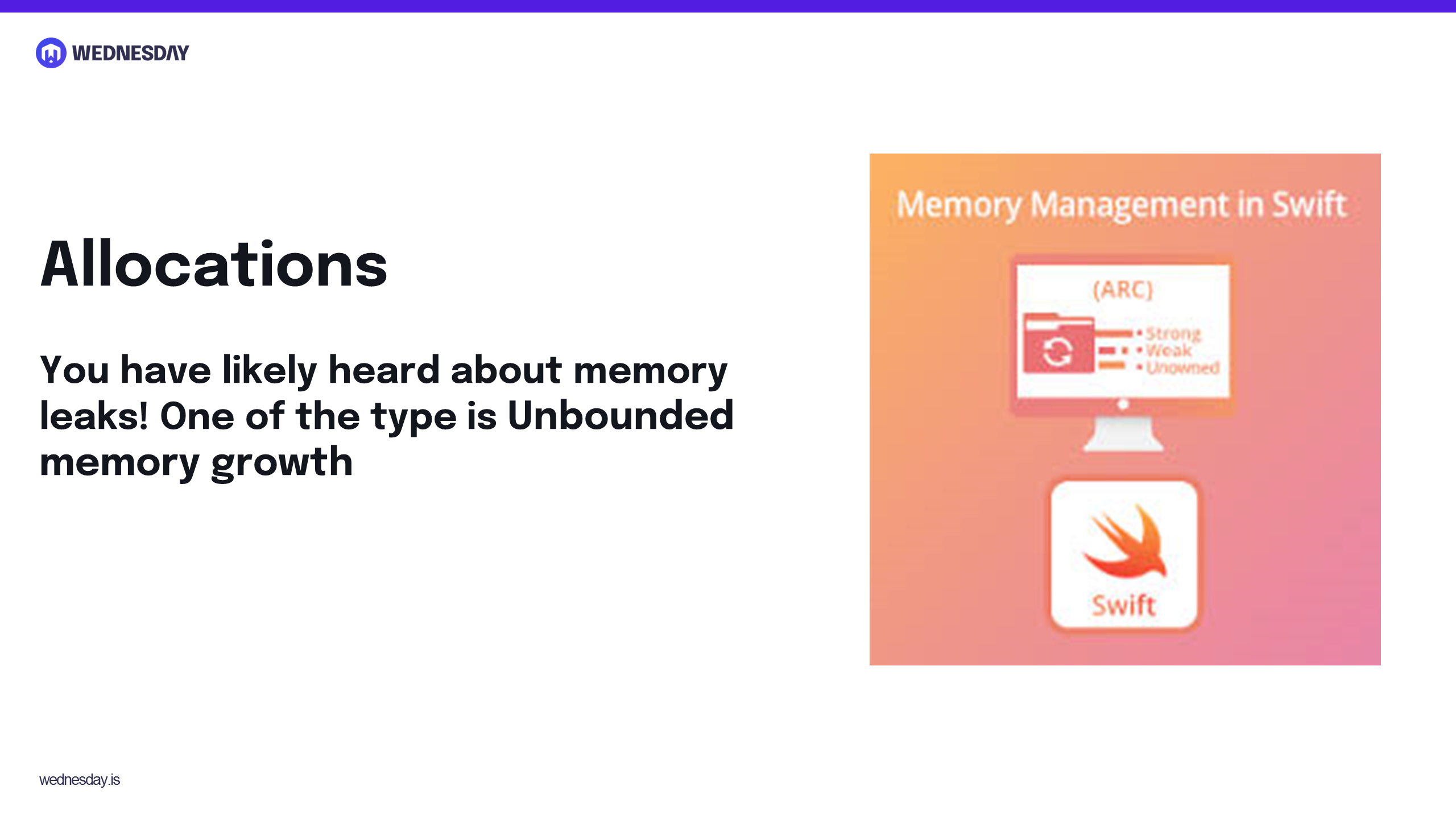 WEDNESDAY

Allocations

You have likely heard about memory leaks! One of the type is Unbounded memory growth

Memory Management in Swift

(ARC)

• Strong
• Weak
• Unowned

Swift

wednesday.is